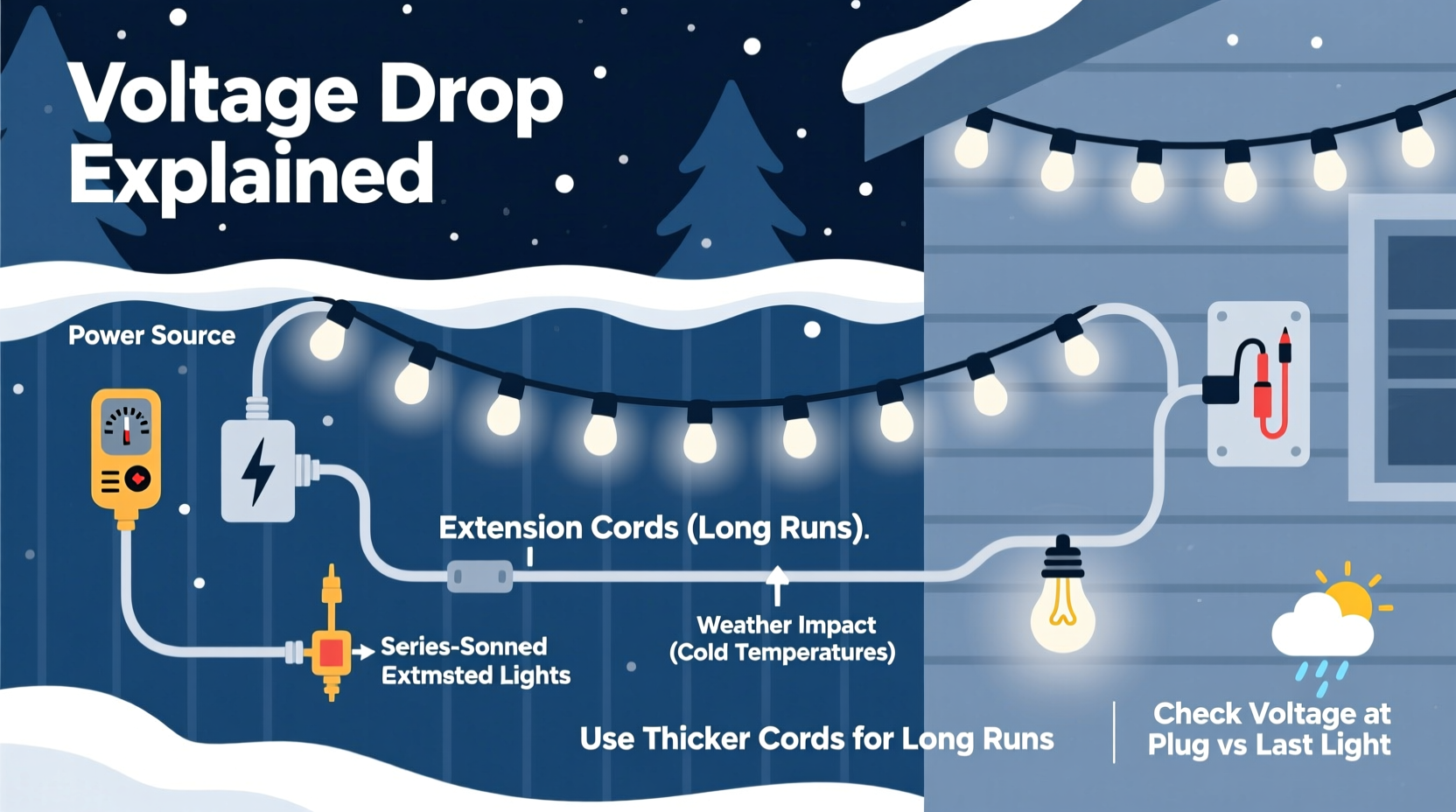 Voltage Drop Explained

Power Source

Extension Cords (Long Runs).

Series-Sonned Extmsted Lights

Weather Impact (Cold Temperatures)

Use Thicker Cords for Long Runs

Check Voltage at Plug vs Last Light